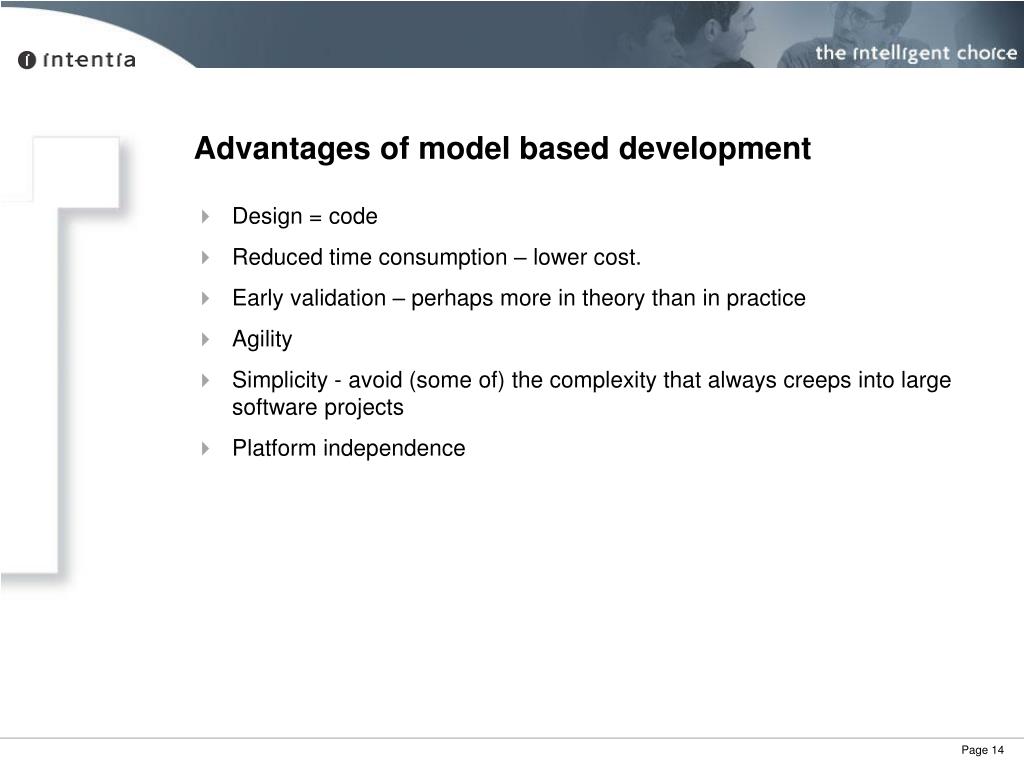 intentia

the intelligent choice

Advantages of model based development

Design = code

Reduced time consumption – lower cost.

Early validation – perhaps more in theory than in practice

Agility

Simplicity - avoid (some of) the complexity that always creeps into large software projects

Platform independence

Page 14